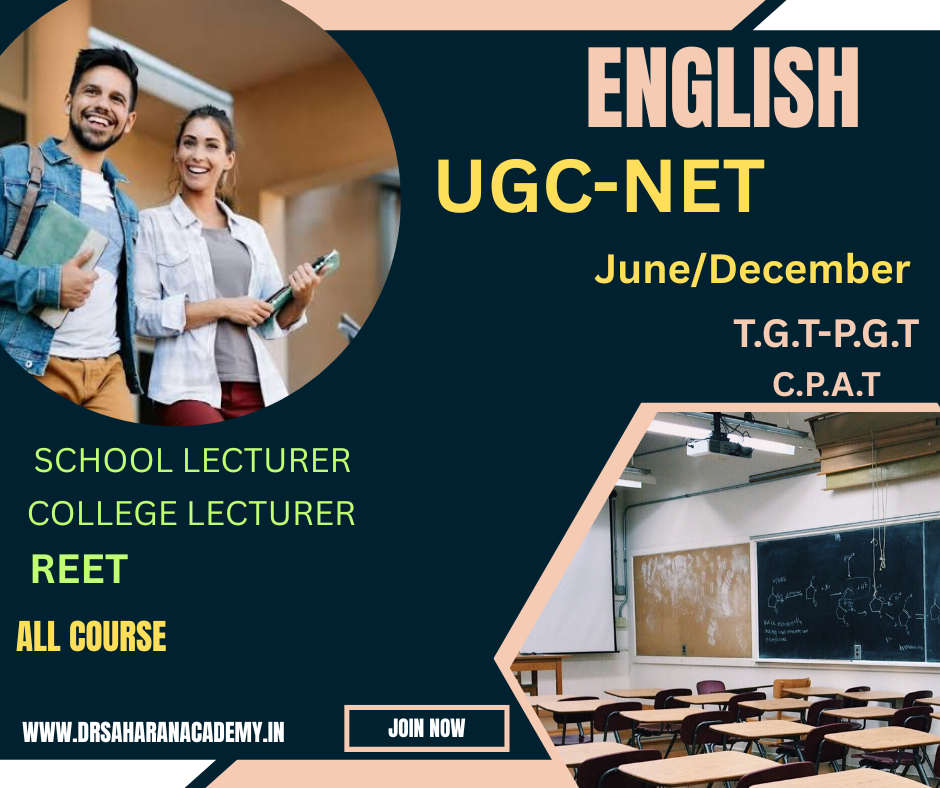 ENGLISH

UGC-NET

June/December

T.G.T-P.G.T

C.P.A.T

SCHOOL LECTURER

COLLEGE LECTURER

REET

ALL COURSE

WWW.DRSAHARANACADEMY.IN

JOIN NOW